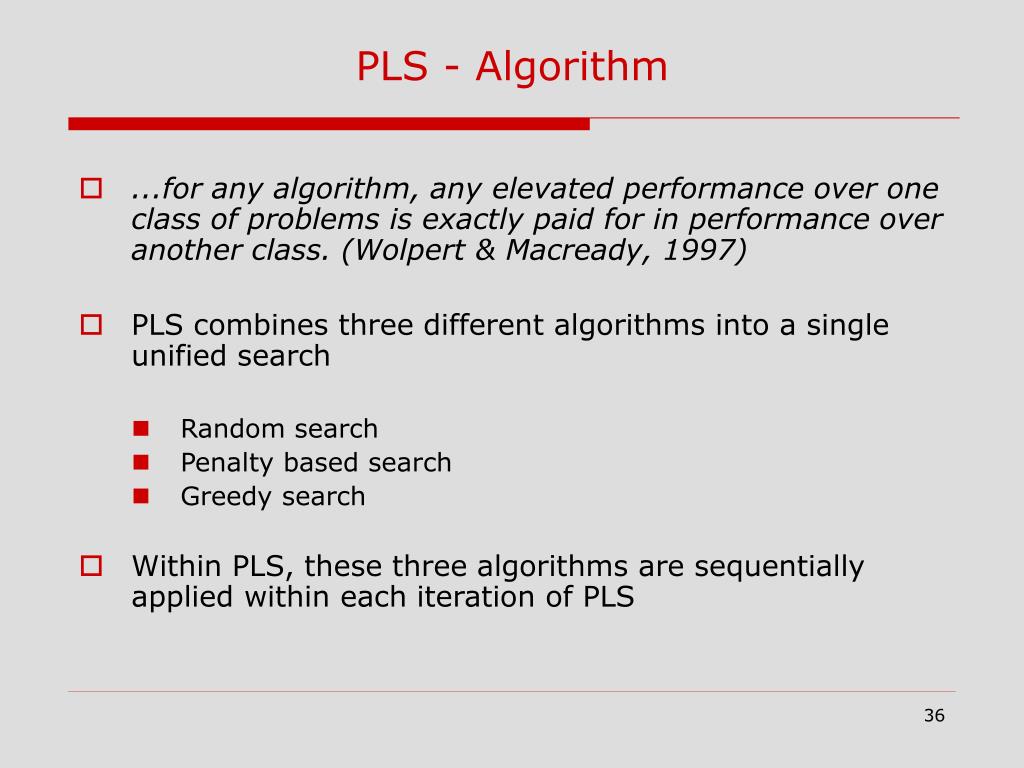 PLS - Algorithm

...for any algorithm, any elevated performance over one class of problems is exactly paid for in performance over another class. (Wolpert & Macready, 1997)

PLS combines three different algorithms into a single unified search

Random search
Penalty based search
Greedy search

Within PLS, these three algorithms are sequentially applied within each iteration of PLS

36